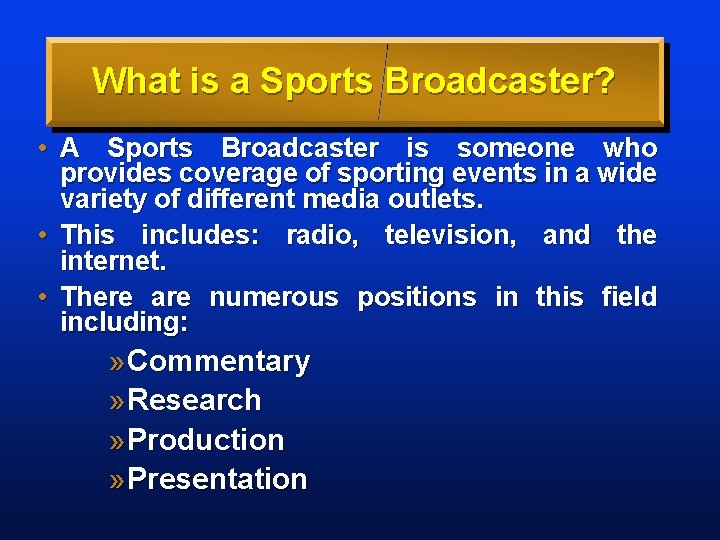 What is a Sports Broadcaster?

• A Sports Broadcaster is someone who provides coverage of sporting events in a wide variety of different media outlets.

• This includes: radio, television, and the internet.

• There are numerous positions in this field including:

» Commentary
» Research
» Production
» Presentation